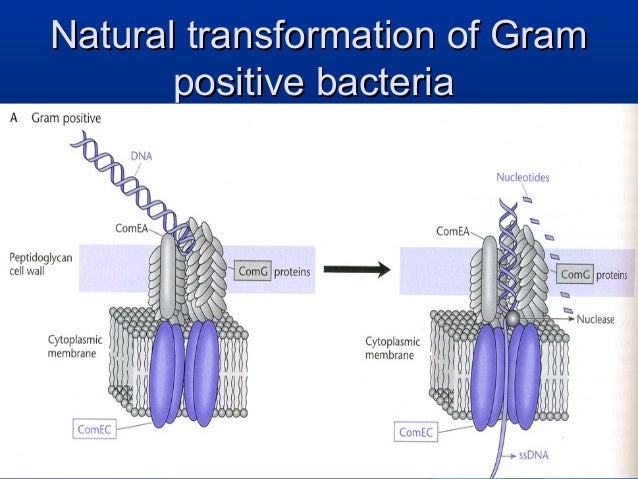 Natural transformation of Gram positive bacteria

A Gram positive

DNA

ComEA

Peptidoglycan cell wall

ComG proteins

Cytoplasmic membrane

ComEC

Nucleotides

ComEA

ComG proteins

Nuclease

Cytoplasmic membrane

ComEC

ssDNA